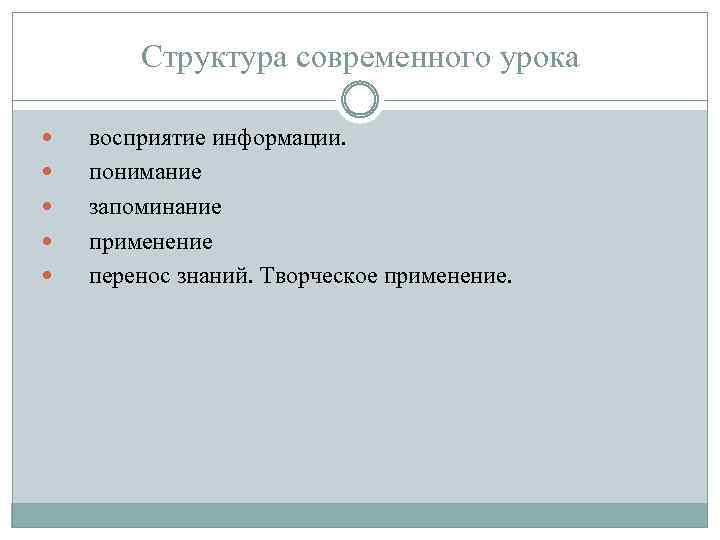 Структура современного урока

- восприятие информации.
- понимание
- запоминание
- применение
- перенос знаний. Творческое применение.